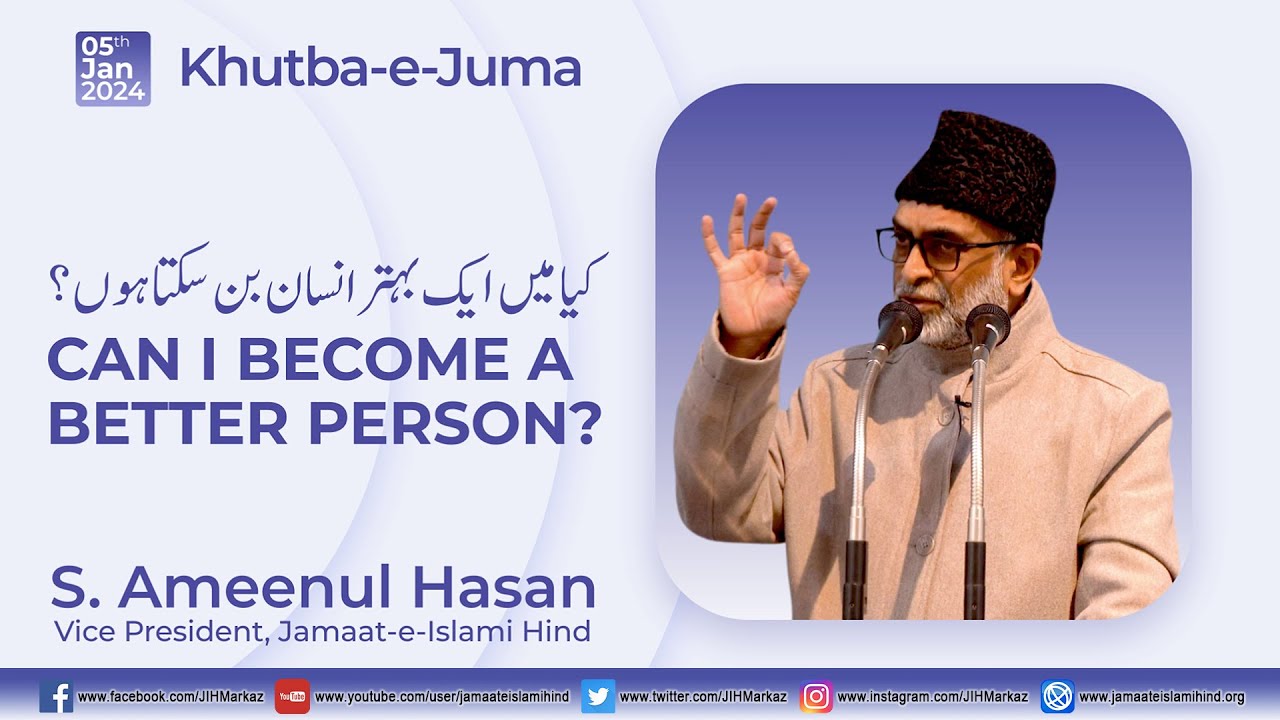 05th Jan 2024

Khutba-e-Juma

کیا میں ایک بہتر انسان بن سکتا ہوں؟

CAN I BECOME A BETTER PERSON?

S. Ameenul Hasan
Vice President, Jamaat-e-Islami Hind

www.facebook.com/JIHMarkaz
YouTube www.youtube.com/user/jamaateislamihind
www.twitter.com/JIHMarkaz
www.instagram.com/JIHMarkaz
www.jamaateislamihind.org